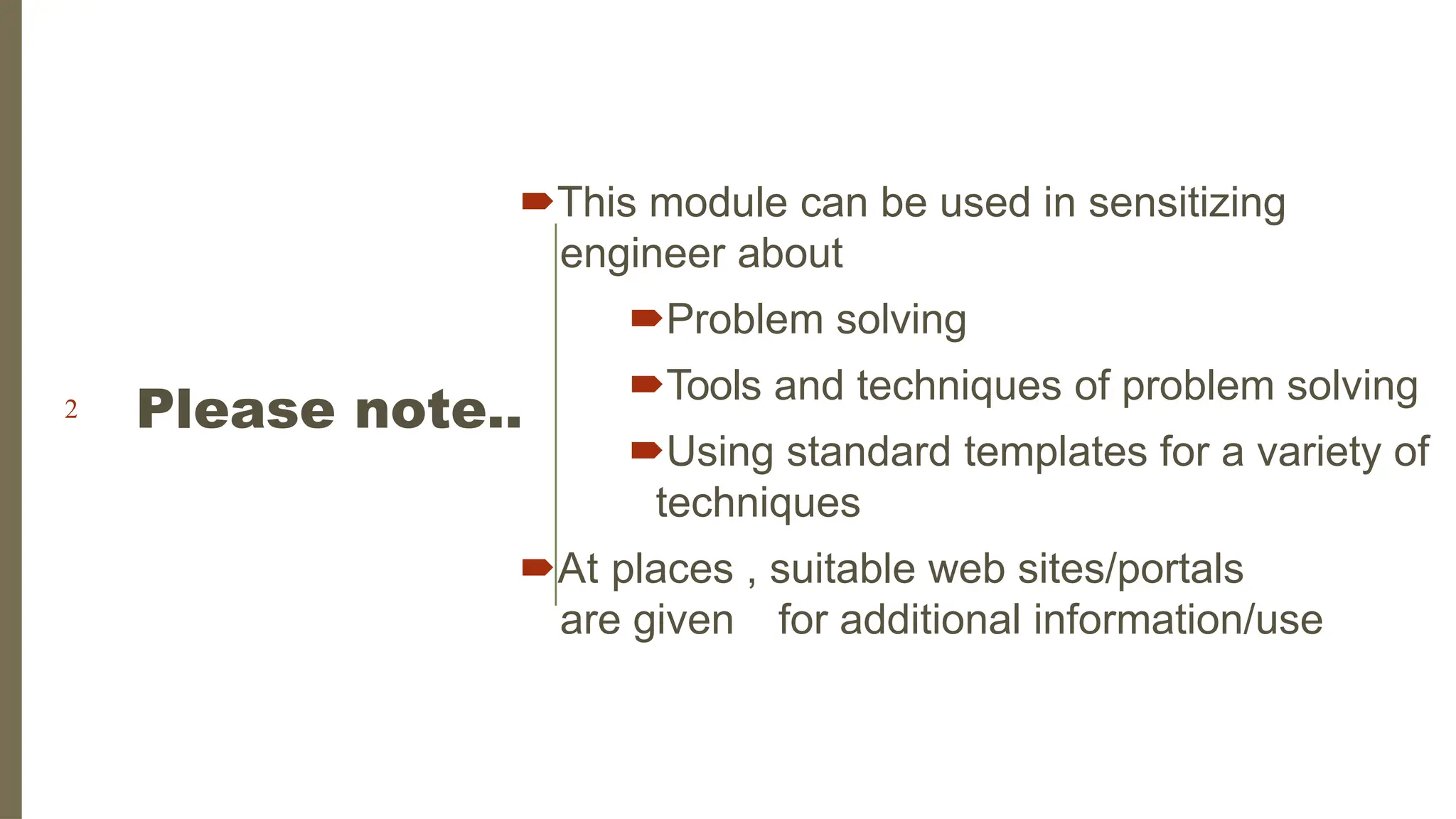 2

Please note..

This module can be used in sensitizing engineer about

Problem solving

Tools and techniques of problem solving

Using standard templates for a variety of techniques

At places , suitable web sites/portals are given for additional information/use